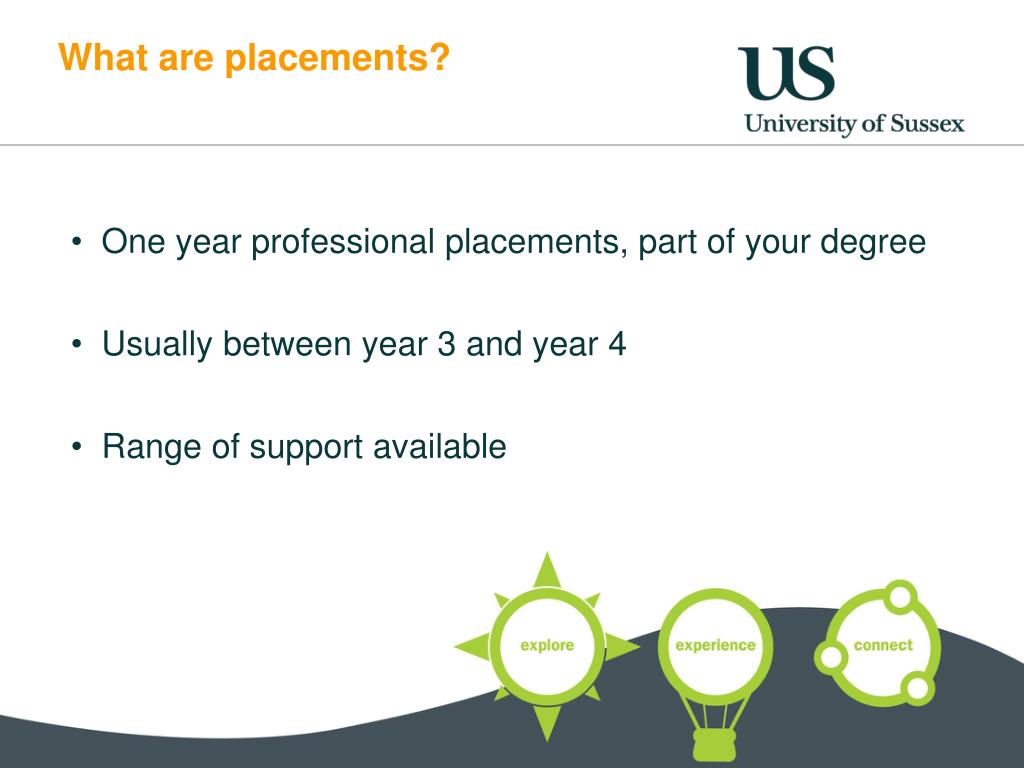 What are placements?

US
University of Sussex

• One year professional placements, part of your degree

• Usually between year 3 and year 4

• Range of support available

explore

experience

connect